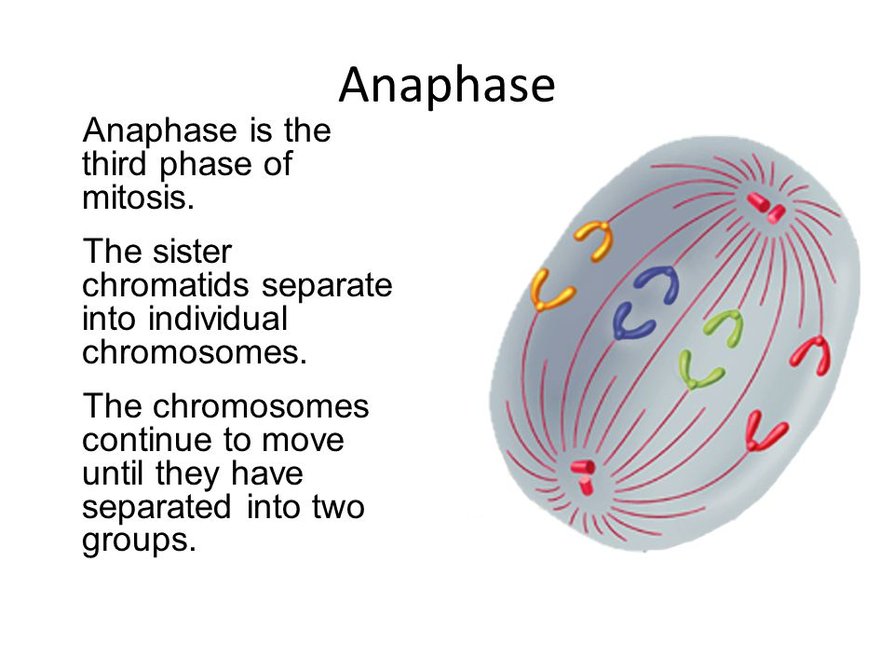 Anaphase

Anaphase is the third phase of mitosis.

The sister chromatids separate into individual chromosomes.

The chromosomes continue to move until they have separated into two groups.